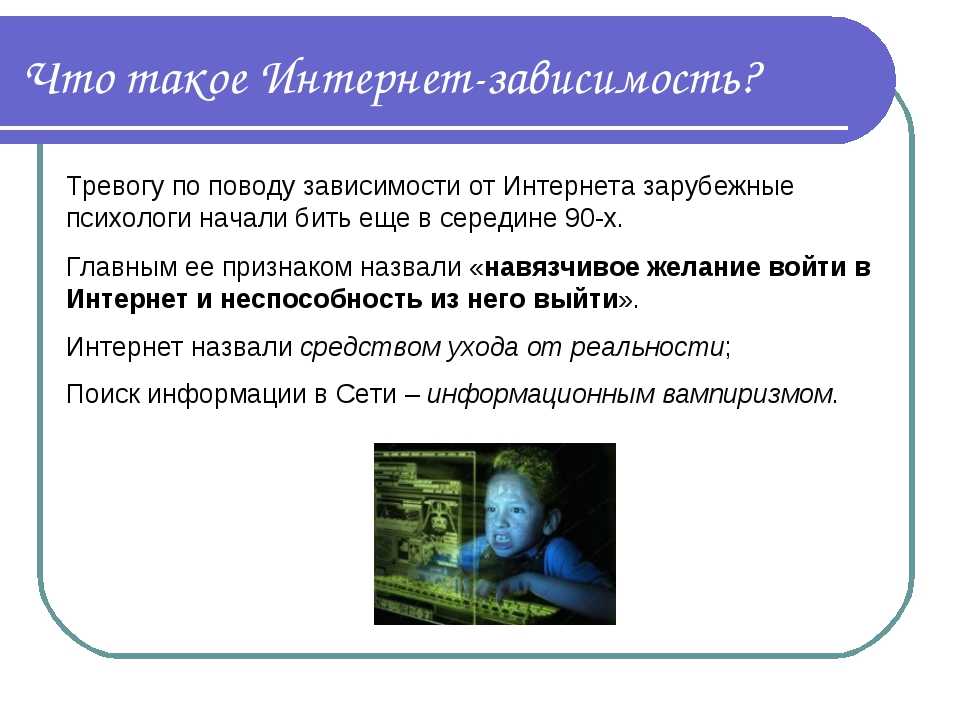 Что такое Интернет-зависимость?

Тревогу по поводу зависимости от Интернета зарубежные психологи начали бить еще в середине 90-х.

Главным ее признаком назвали «навязчивое желание войти в Интернет и неспособность из него выйти».

Интернет назвали средством ухода от реальности;

Поиск информации в Сети – информационным вампиризмом.